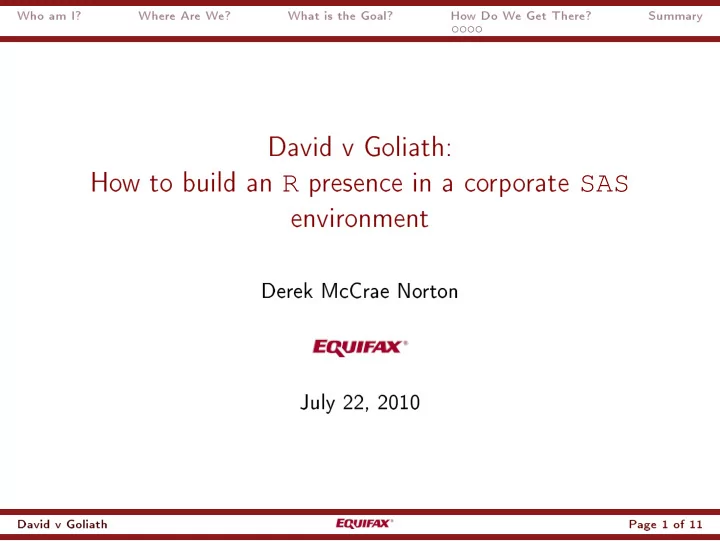 Who am I? Where Are We? What is the Goal? How Do We Get There? Summary

David v Goliath:
How to build an R presence in a corporate SAS environment

Derek McCrae Norton

EQUIFAX®

July 22, 2010

David v Goliath EQUIFAX® Page 1 of 11